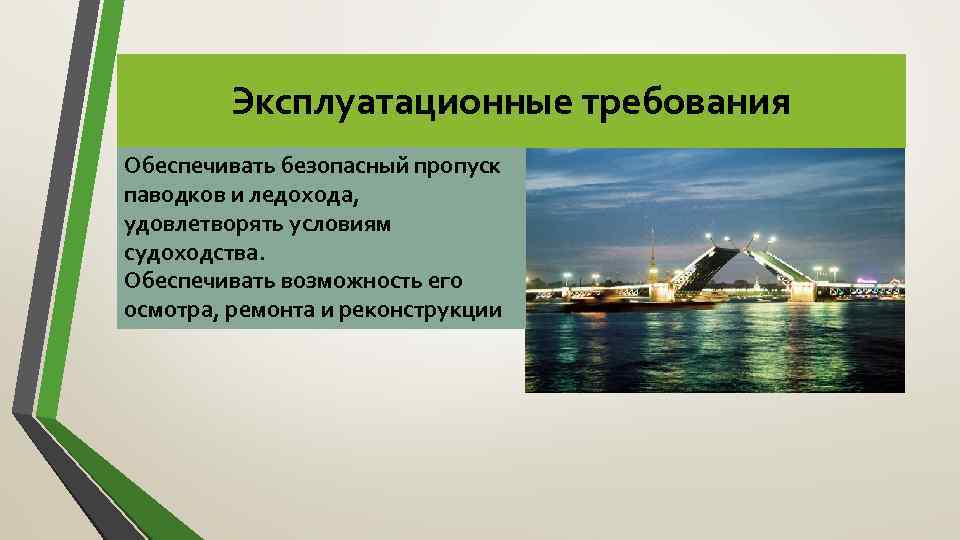 Эксплуатационные требования

Обеспечивать безопасный пропуск паводков и ледохода, удовлетворять условиям судоходства.
Обеспечивать возможность его осмотра, ремонта и реконструкции